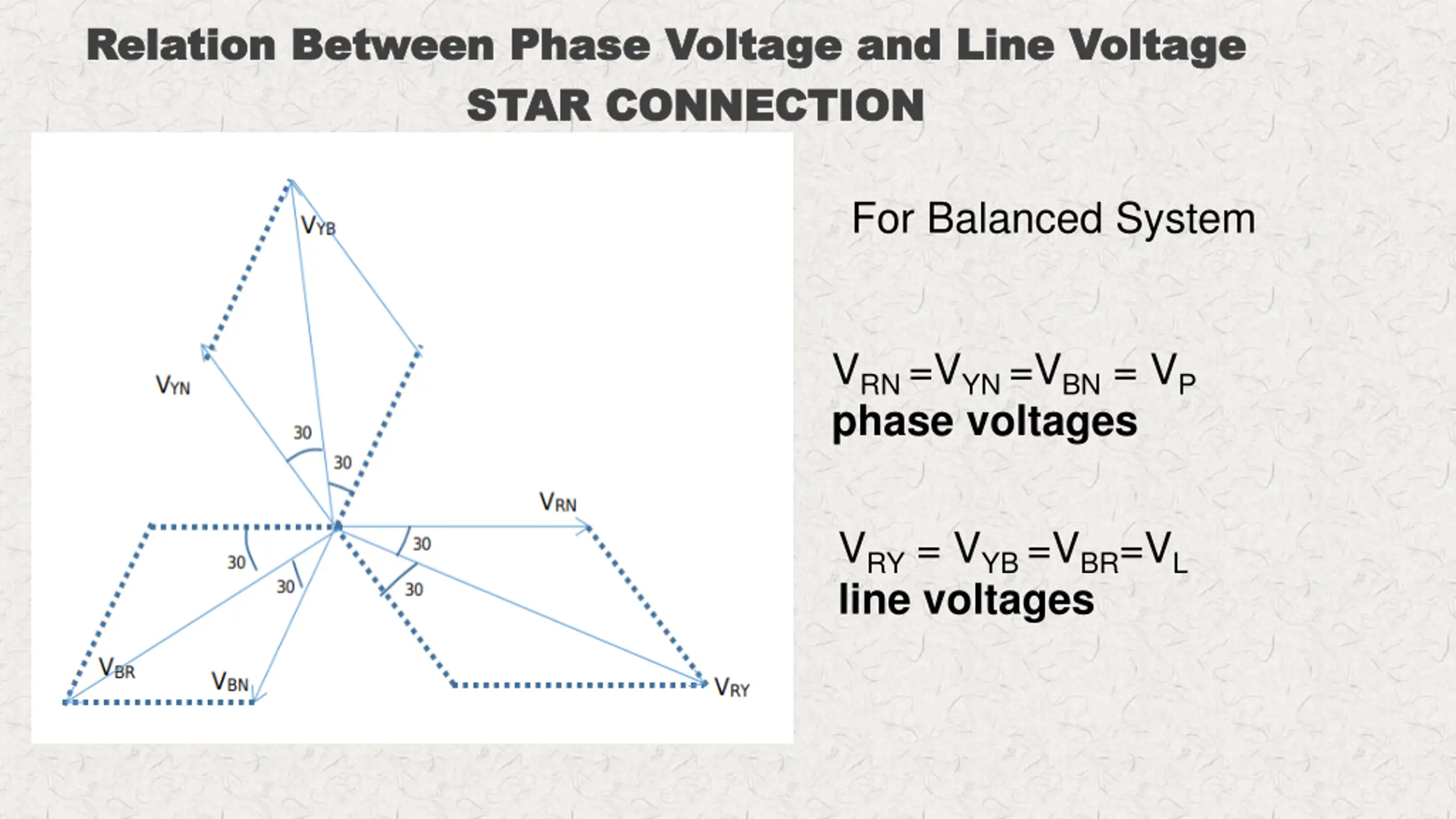 Relation Between Phase Voltage and Line Voltage
STAR CONNECTION

$V_{YB}$

$V_{YN}$

30

30

$V_{RN}$

30

30

30

30

$V_{BR}$

$V_{BN}$

$V_{RY}$

For Balanced System

$V_{RN} = V_{YN} = V_{BN} = V_P$
phase voltages

$V_{RY} = V_{YB} = V_{BR} = V_L$
line voltages